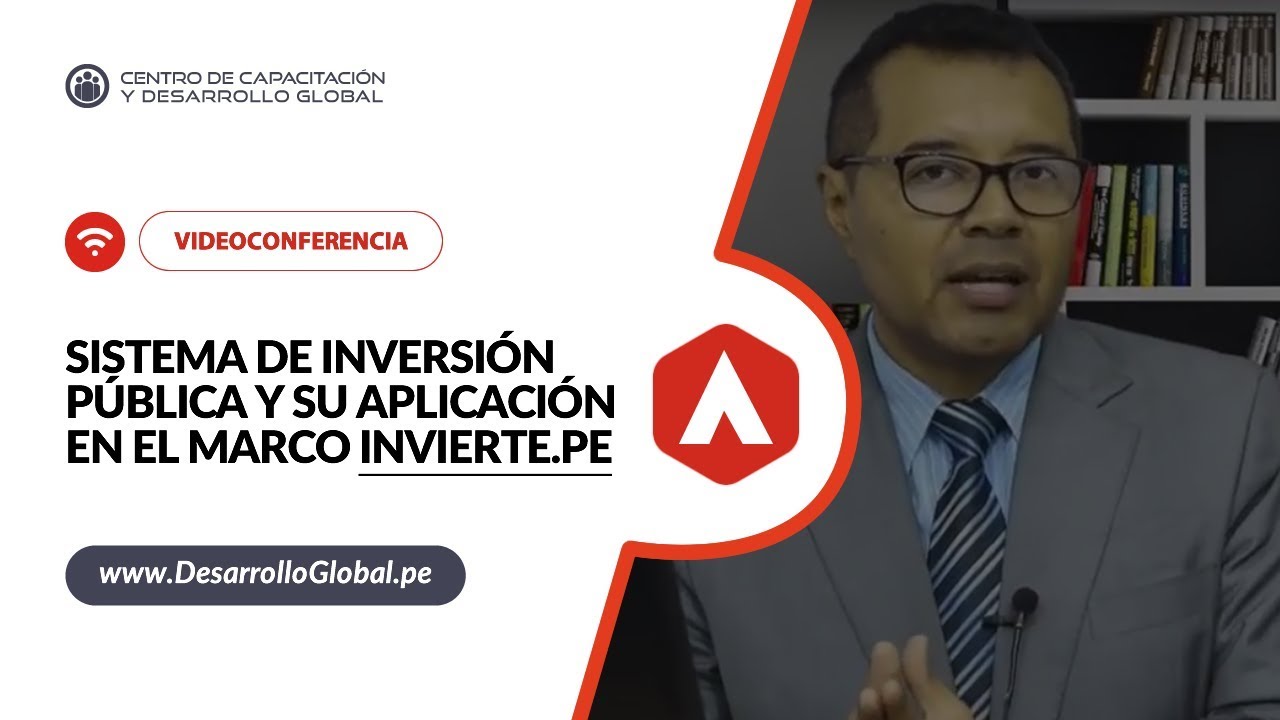 CENTRO DE CAPACITACIÓN
Y DESARROLLO GLOBAL

VIDEOCONFERENCIA

SISTEMA DE INVERSIÓN PÚBLICA Y SU APLICACIÓN EN EL MARCO INVIERTE.PE

www.DesarrolloGlobal.pe